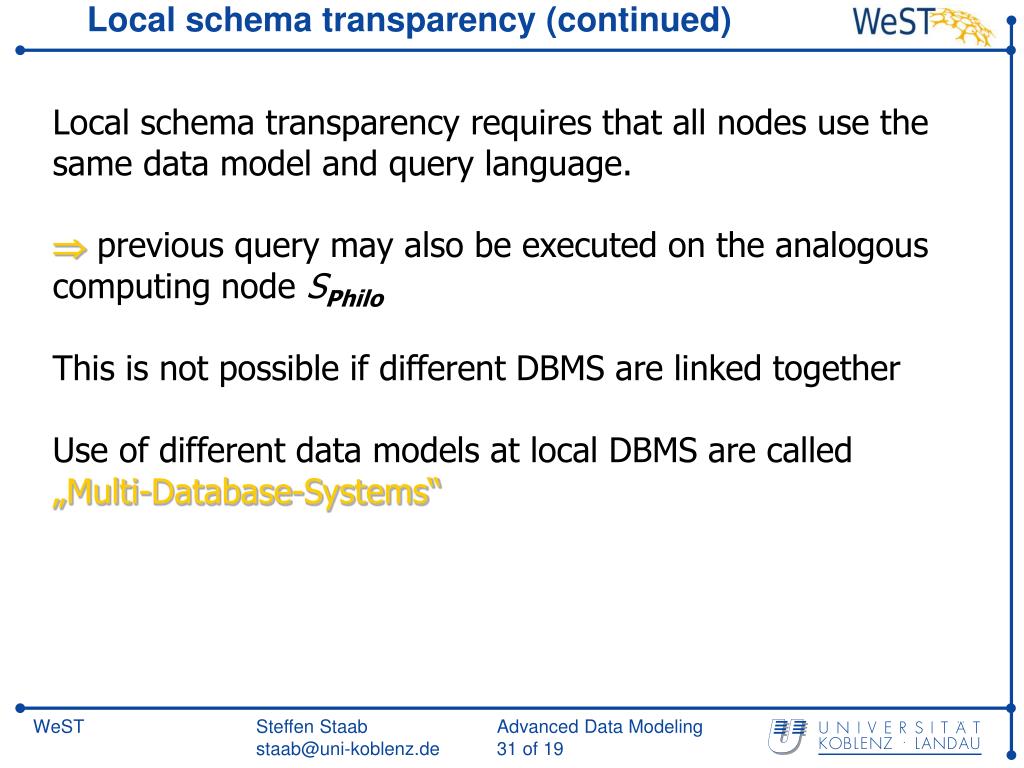 Local schema transparency (continued)

WeST

Local schema transparency requires that all nodes use the same data model and query language.

$\Rightarrow$ previous query may also be executed on the analogous computing node $S_{Philo}$

This is not possible if different DBMS are linked together

Use of different data models at local DBMS are called „Multi-Database-Systems“

WeST

Steffen Staab
staab@uni-koblenz.de

Advanced Data Modeling
31 of 19

UNIVERSITÄT KOBLENZ · LANDAU